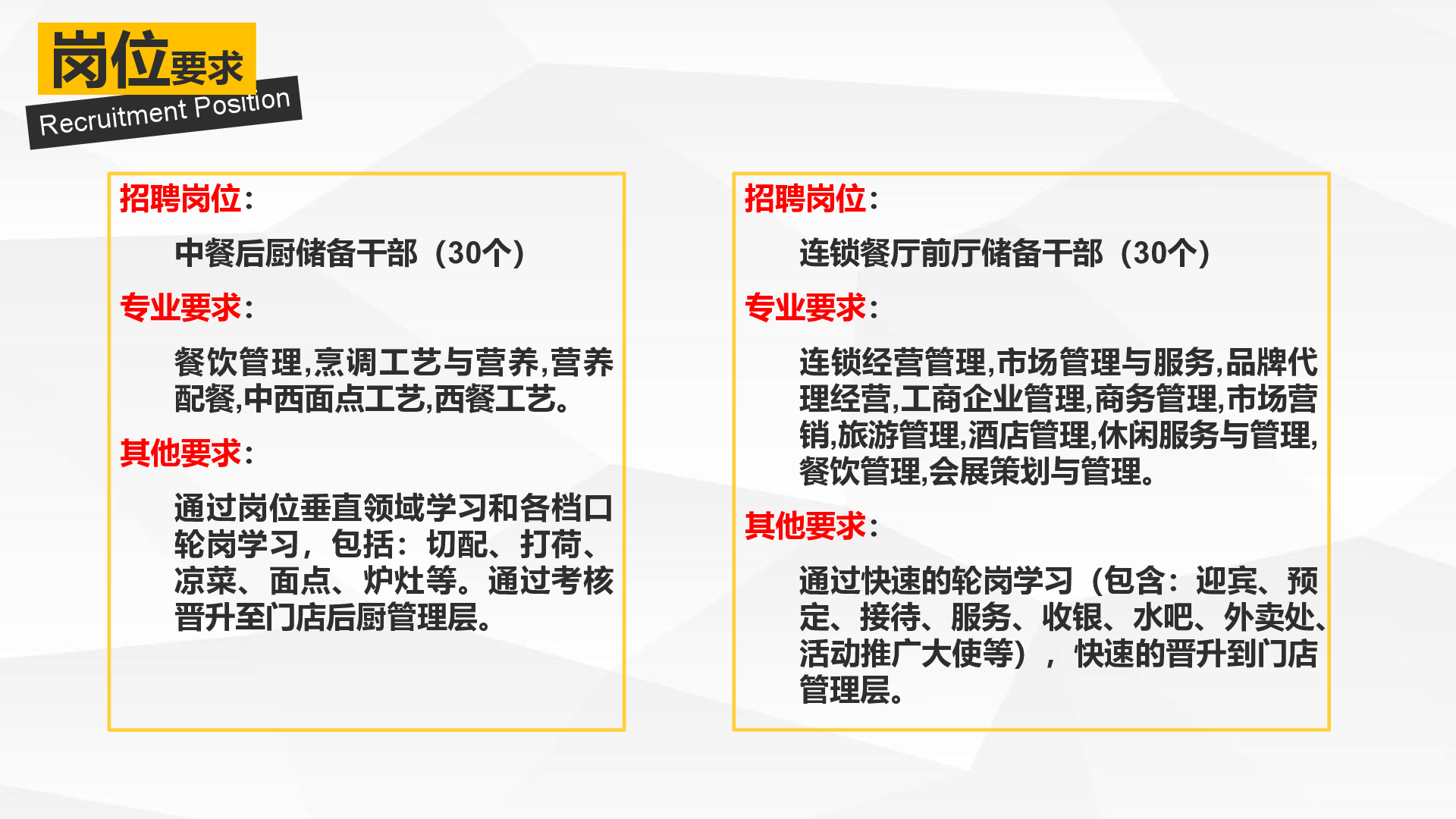 岗位要求
Recruitment Position

招聘岗位：

中餐后厨储备干部（30个）

专业要求：

餐饮管理,烹调工艺与营养,营养配餐,中西面点工艺,西餐工艺。

其他要求：

通过岗位垂直领域学习和各档口轮岗学习，包括：切配、打荷、凉菜、面点、炉灶等。通过考核晋升至门店后厨管理层。

招聘岗位：

连锁餐厅前厅储备干部（30个）

专业要求：

连锁经营管理,市场管理与服务,品牌代理经营,工商企业管理,商务管理,市场营销,旅游管理,酒店管理,休闲服务与管理,餐饮管理,会展策划与管理。

其他要求：

通过快速的轮岗学习（包含：迎宾、预定、接待、服务、收银、水吧、外卖处、活动推广大使等），快速的晋升到门店管理层。